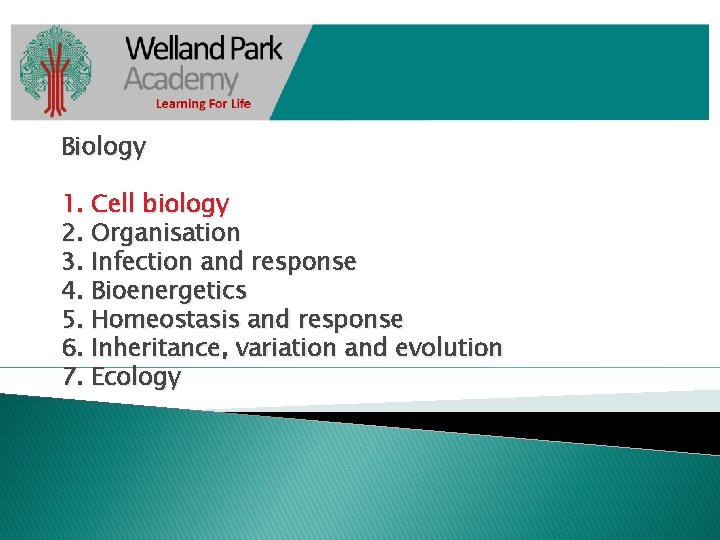 Welland Park Academy
Learning For Life

Biology

1. Cell biology
2. Organisation
3. Infection and response
4. Bioenergetics
5. Homeostasis and response
6. Inheritance, variation and evolution
7. Ecology